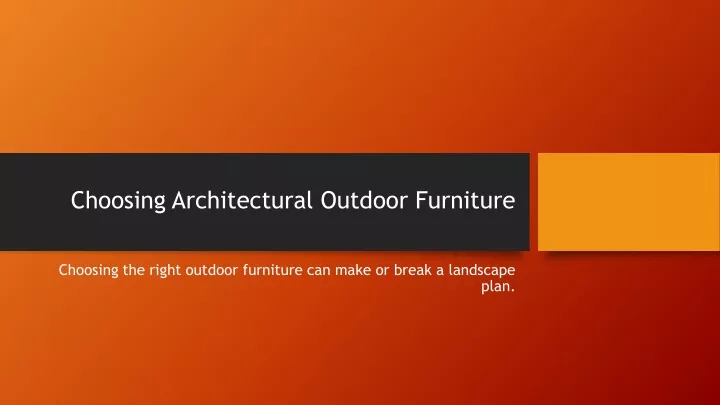 Choosing Architectural Outdoor Furniture

Choosing the right outdoor furniture can make or break a landscape plan.